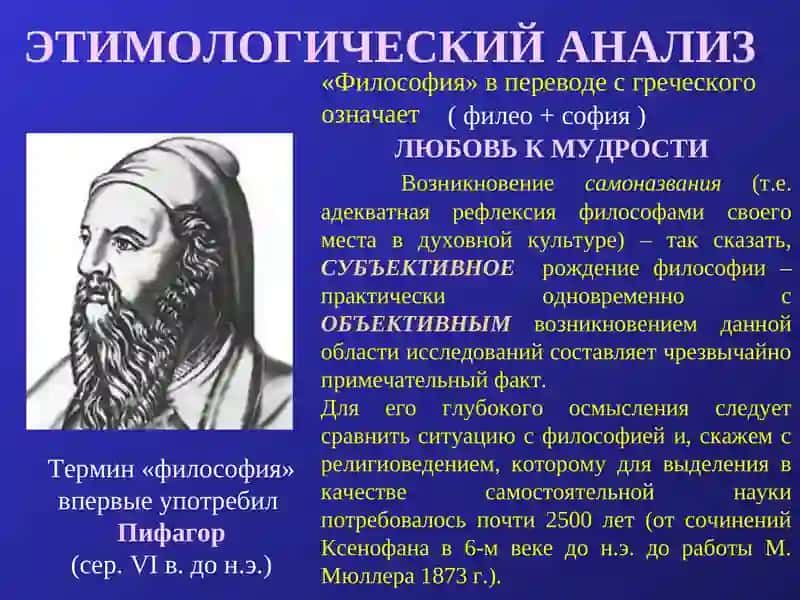 ЭТИМОЛОГИЧЕСКИЙ АНАЛИЗ

«Философия» в переводе с греческого означает ( филео + софия )
ЛЮБОВЬ К МУДРОСТИ

Возникновение самоназвания (т.е. адекватная рефлексия философами своего места в духовной культуре) – так сказать, СУБЪЕКТИВНОЕ рождение философии – практически одновременно с ОБЪЕКТИВНЫМ возникновением данной области исследований составляет чрезвычайно примечательный факт.
Для его глубокого осмысления следует сравнить ситуацию с философией и, скажем с религиоведением, которому для выделения в качестве самостоятельной науки потребовалось почти 2500 лет (от сочинений Ксенофана в 6-м веке до н.э. до работы М. Мюллера 1873 г.).

Термин «философия» впервые употребил Пифагор (сер. VI в. до н.э.)